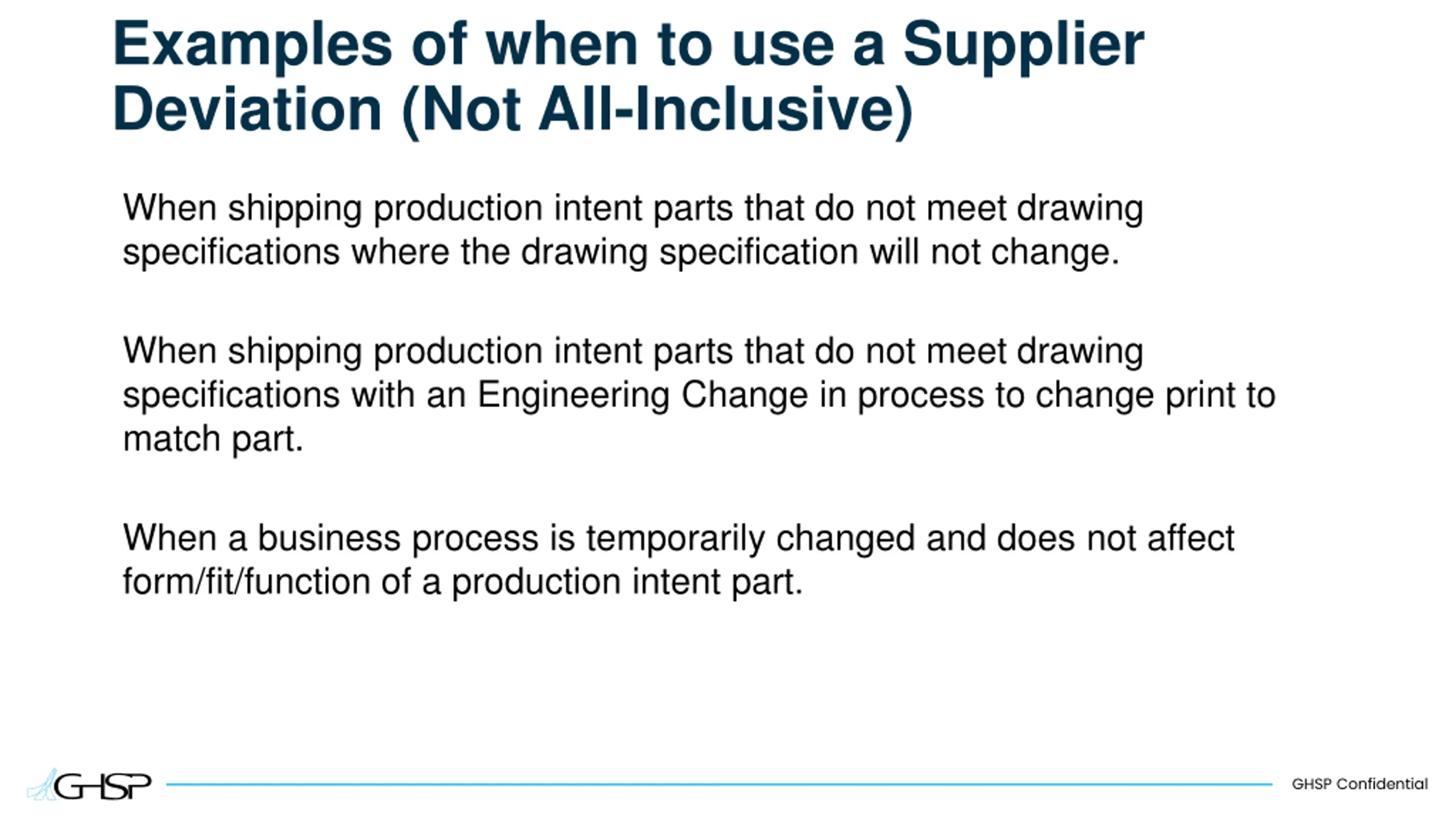 Examples of when to use a Supplier Deviation (Not All-Inclusive)

When shipping production intent parts that do not meet drawing specifications where the drawing specification will not change.

When shipping production intent parts that do not meet drawing specifications with an Engineering Change in process to change print to match part.

When a business process is temporarily changed and does not affect form/fit/function of a production intent part.

GHSP

GHSP Confidential